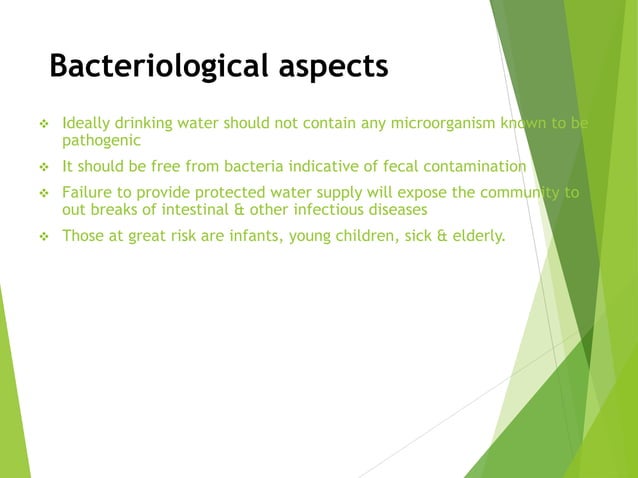 Bacteriological aspects

❖ Ideally drinking water should not contain any microorganism known to be pathogenic

❖ It should be free from bacteria indicative of fecal contamination

❖ Failure to provide protected water supply will expose the community to out breaks of intestinal & other infectious diseases

❖ Those at great risk are infants, young children, sick & elderly.